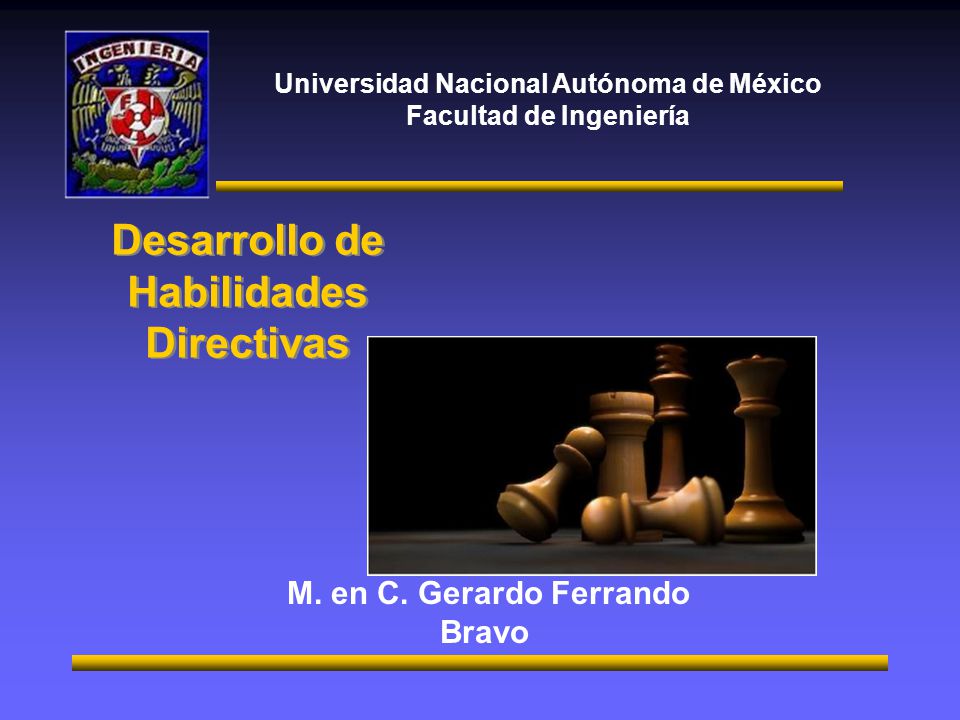 INGENIERIA
FI

Universidad Nacional Autónoma de México
Facultad de Ingeniería

Desarrollo de Habilidades Directivas

M. en C. Gerardo Ferrando Bravo